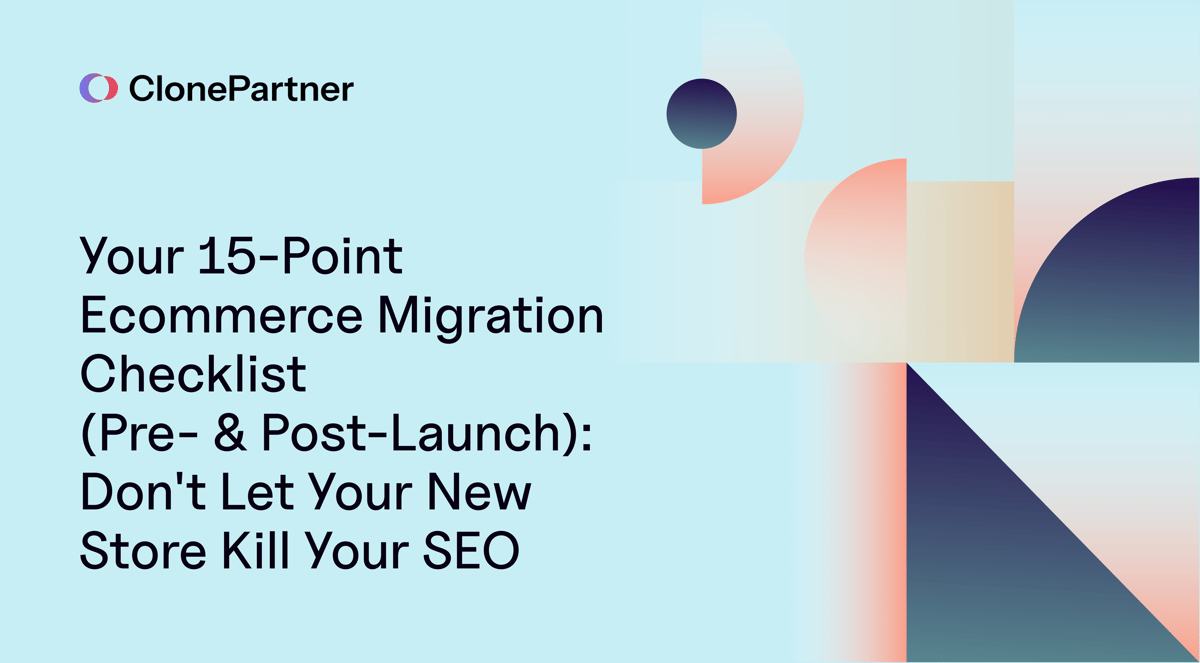 ClonePartner

Your 15-Point Ecommerce Migration Checklist (Pre- & Post-Launch): Don't Let Your New Store Kill Your SEO